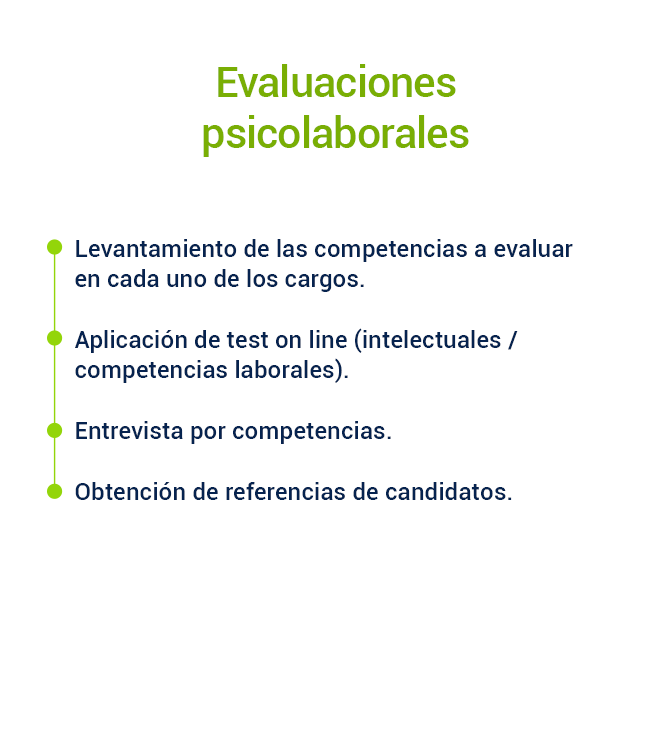 Evaluaciones psicolaborales

Levantamiento de las competencias a evaluar en cada uno de los cargos.

Aplicación de test on line (intelectuales / competencias laborales).

Entrevista por competencias.

Obtención de referencias de candidatos.